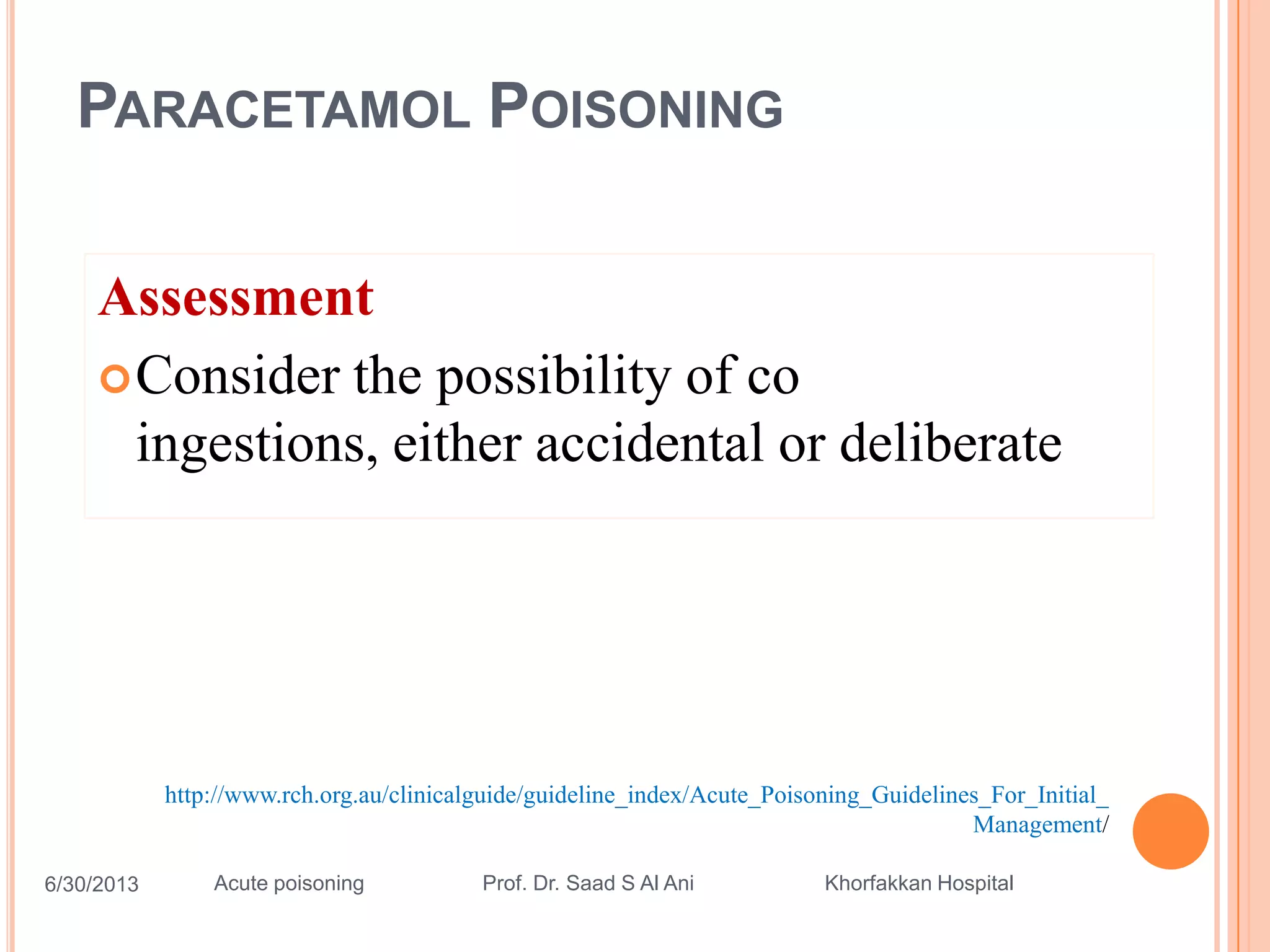 PARACETAMOL POISONING

Assessment

Consider the possibility of co ingestions, either accidental or deliberate

http://www.rch.org.au/clinicalguide/guideline_index/Acute_Poisoning_Guidelines_For_Initial_Management/

6/30/2013 Acute poisoning Prof. Dr. Saad S Al Ani Khorfakkan Hospital